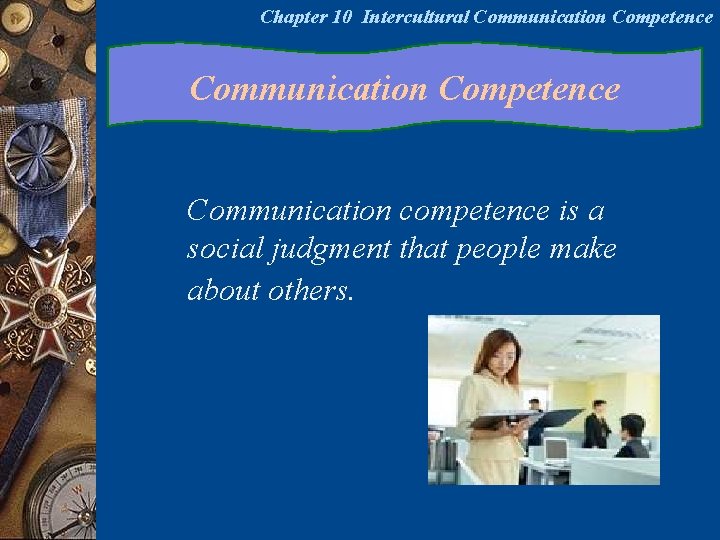 Chapter 10 Intercultural Communication Competence

Communication Competence

Communication competence is a social judgment that people make about others.